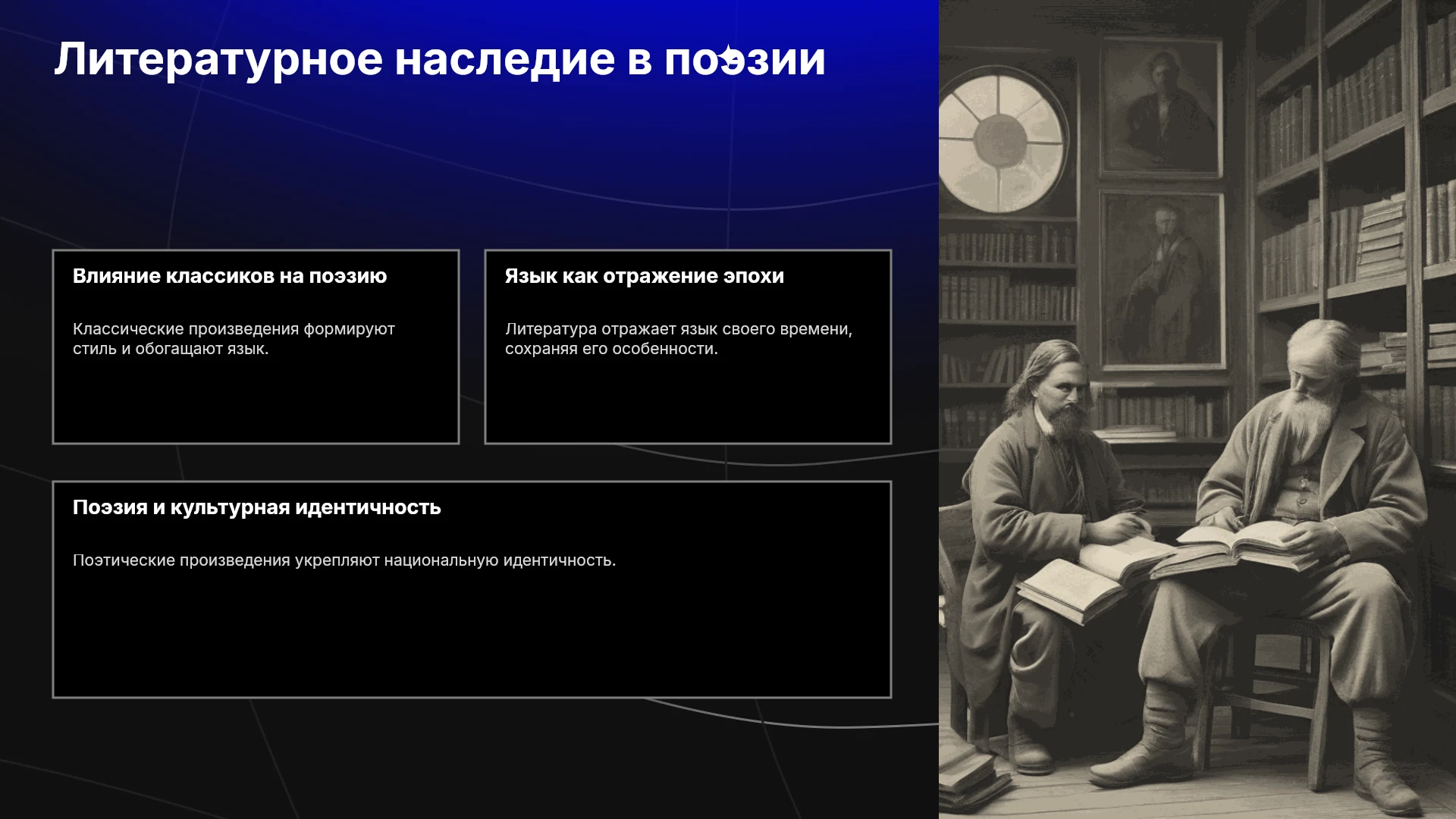 Литературное наследие в поэзии

Влияние классиков на поэзию

Классические произведения формируют стиль и обогащают язык.

Язык как отражение эпохи

Литература отражает язык своего времени, сохраняя его особенности.

Поэзия и культурная идентичность

Поэтические произведения укрепляют национальную идентичность.